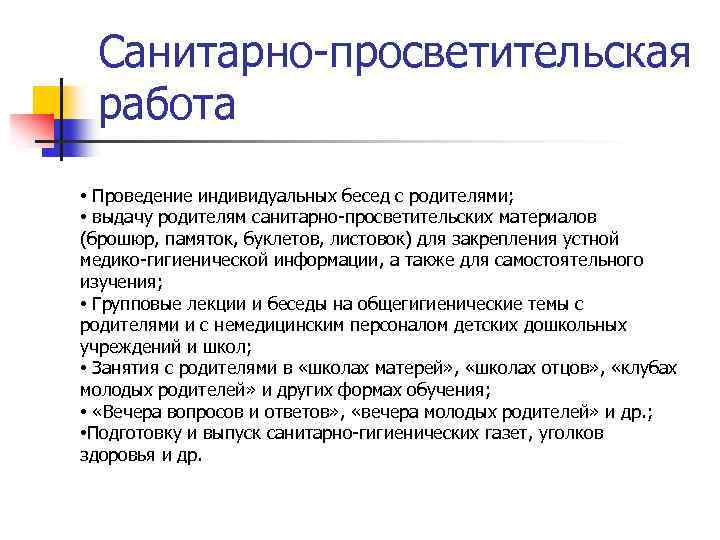 Санитарно-просветительская работа

• Проведение индивидуальных бесед с родителями;
• выдачу родителям санитарно-просветительских материалов (брошюр, памяток, буклетов, листовок) для закрепления устной медико-гигиенической информации, а также для самостоятельного изучения;
• Групповые лекции и беседы на общегигиенические темы с родителями и с немедицинским персоналом детских дошкольных учреждений и школ;
• Занятия с родителями в «школах матерей», «школах отцов», «клубах молодых родителей» и других формах обучения;
• «Вечера вопросов и ответов», «вечера молодых родителей» и др.;
•Подготовку и выпуск санитарно-гигиенических газет, уголков здоровья и др.